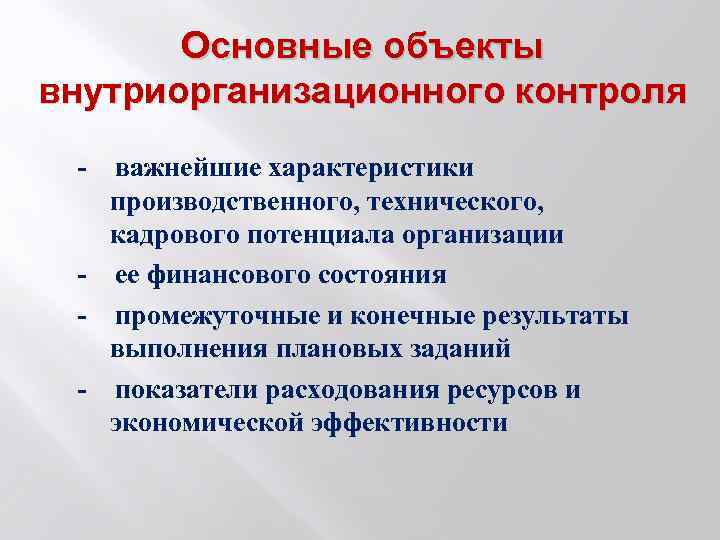 Основные объекты внутриорганизационного контроля

- важнейшие характеристики производственного, технического, кадрового потенциала организации

- ее финансового состояния

- промежуточные и конечные результаты выполнения плановых заданий

- показатели расходования ресурсов и экономической эффективности